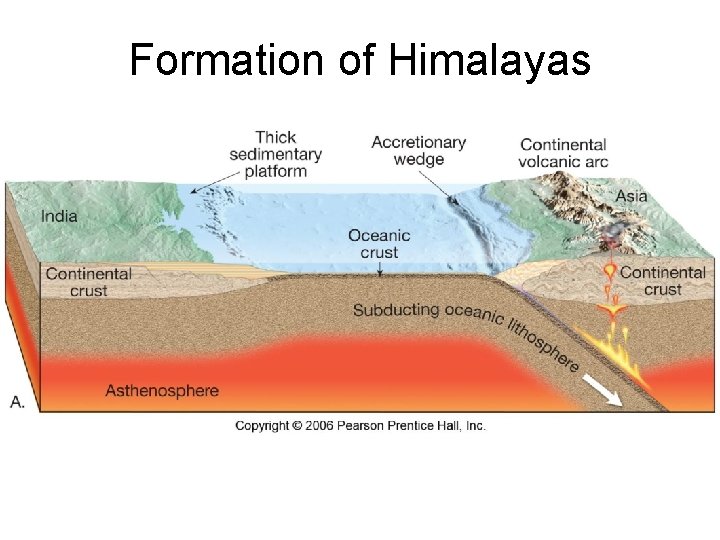 Formation of Himalayas

Thick sedimentary platform

Accretionary wedge

Continental volcanic arc

India

Asia

Oceanic crust

Continental crust

Continental crust

Subducting oceanic lithosphere

Asthenosphere

A.

Copyright © 2006 Pearson Prentice Hall, Inc.